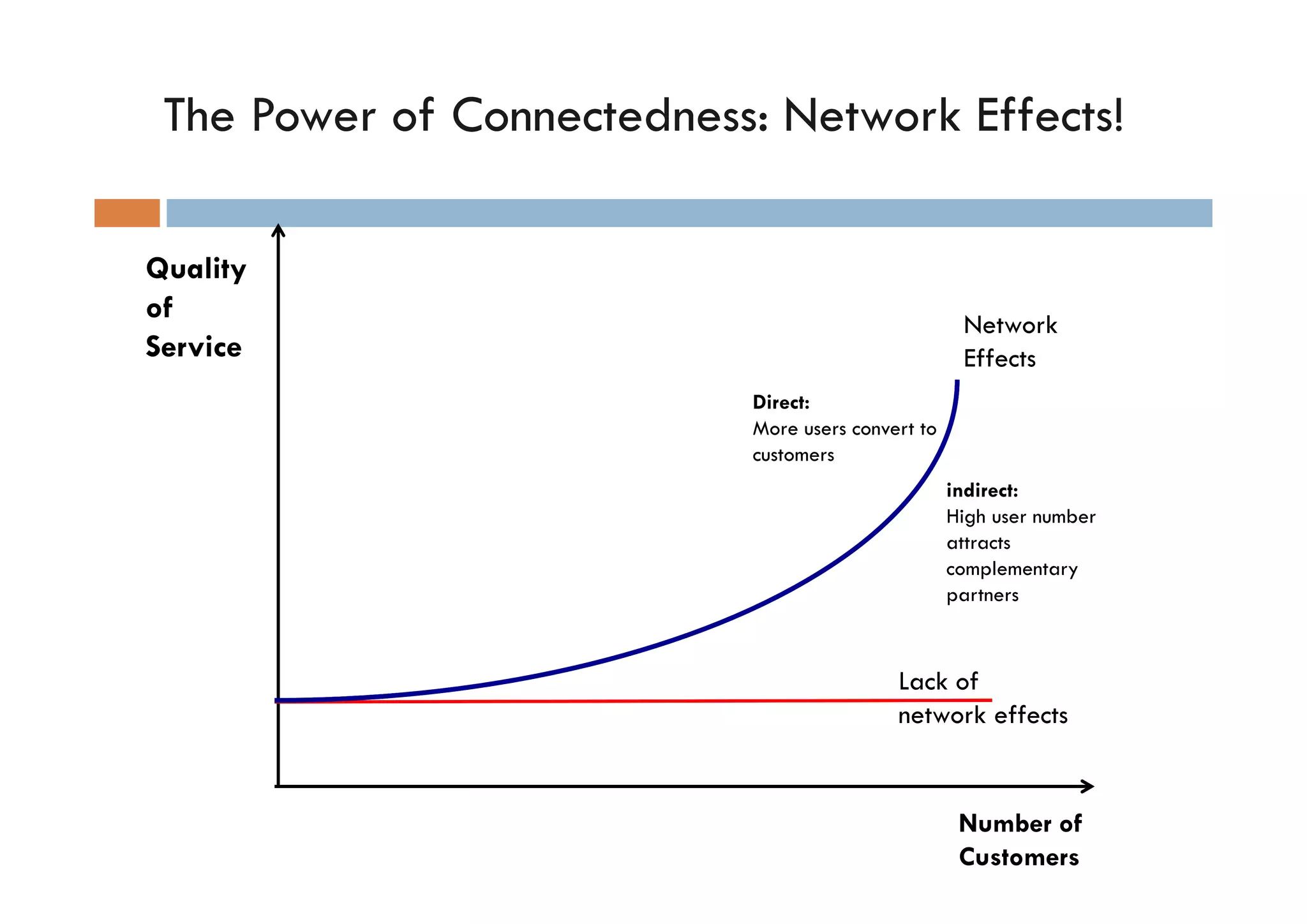 The Power of Connectedness: Network Effects!

Quality of Service

Network Effects

Direct:
More users convert to customers

indirect:
High user number attracts complementary partners

Lack of network effects

Number of Customers